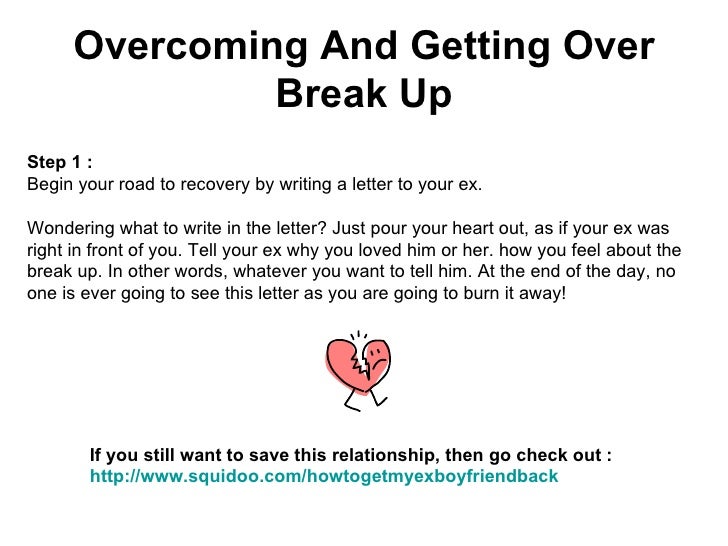 Overcoming And Getting Over Break Up

Step 1 :
Begin your road to recovery by writing a letter to your ex.

Wondering what to write in the letter? Just pour your heart out, as if your ex was right in front of you. Tell your ex why you loved him or her. how you feel about the break up. In other words, whatever you want to tell him. At the end of the day, no one is ever going to see this letter as you are going to burn it away!

If you still want to save this relationship, then go check out :
http://www.squidoo.com/howtogetmyexboyfriendback